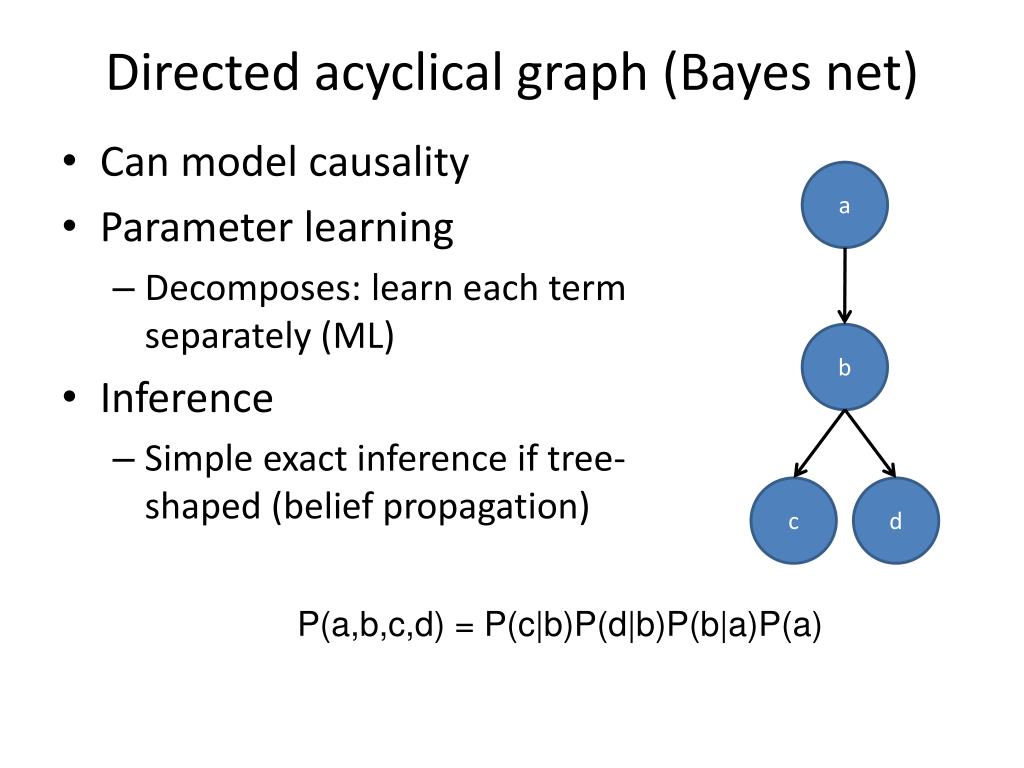 Directed acyclical graph (Bayes net)

• Can model causality
• Parameter learning
 – Decomposes: learn each term separately (ML)
• Inference
 – Simple exact inference if tree-shaped (belief propagation)

a

b

c

d

$P(a,b,c,d) = P(c|b)P(d|b)P(b|a)P(a)$